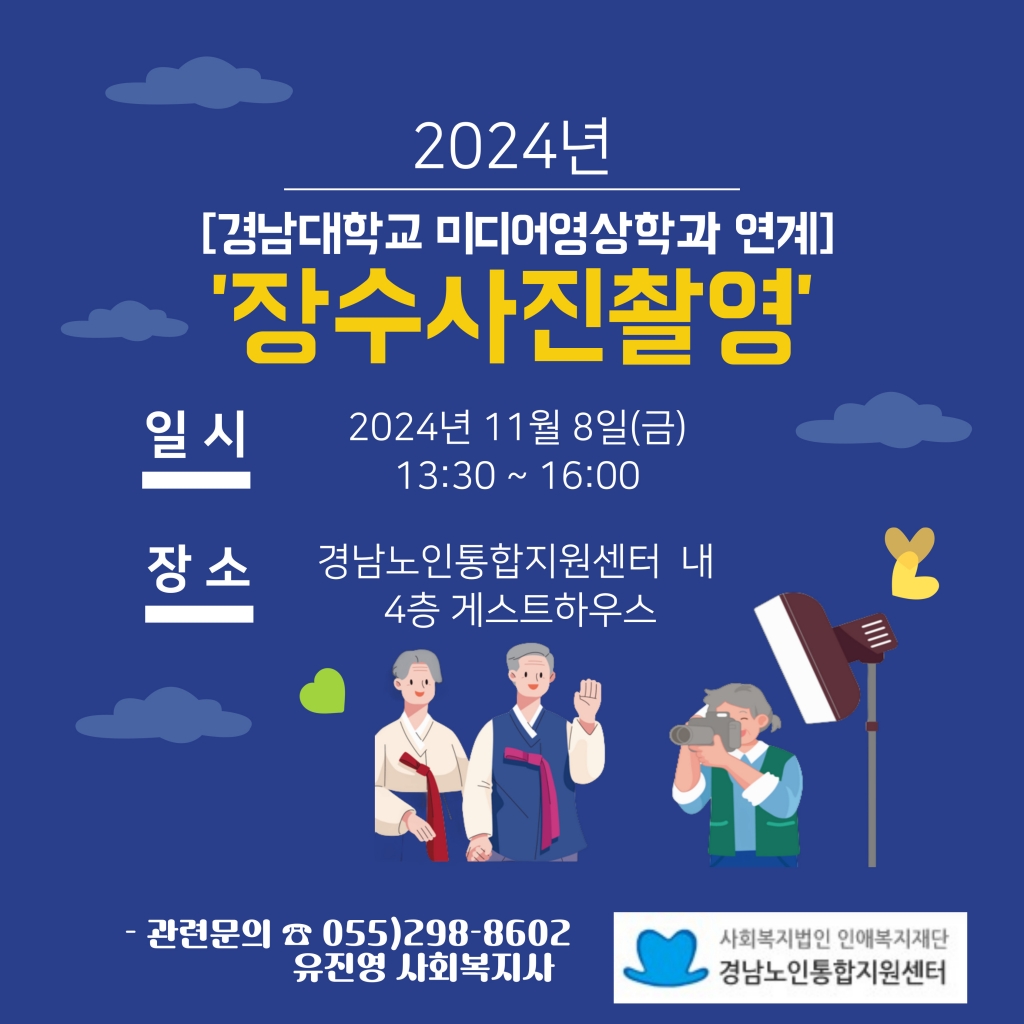 2024년

[경남대학교 미디어영상학과 연계]

'장수사진촬영'

일 시

2024년 11월 8일(금)
13:30 ~ 16:00

장 소

경남노인통합지원센터 내
4층 게스트하우스

- 관련문의 ☎ 055)298-8602
유진영 사회복지사

사회복지법인 인애복지재단
경남노인통합지원센터